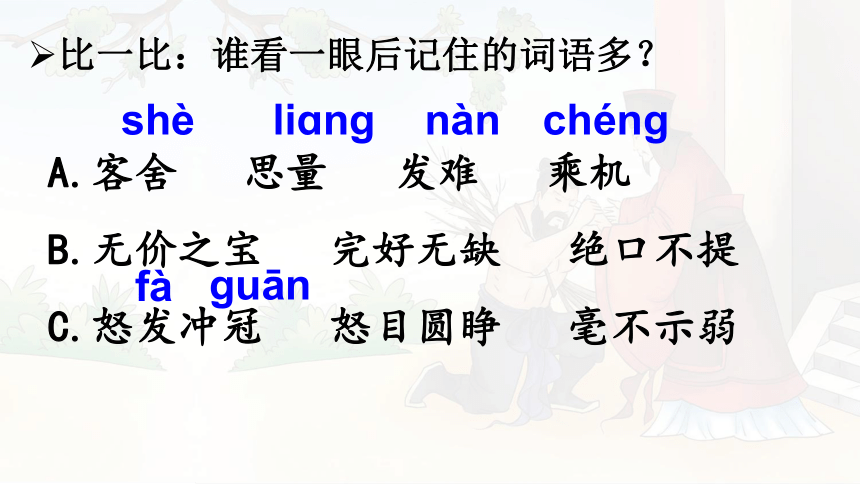 ➢比一比：谁看一眼后记住的词语多？

shè liɑng nàn chéng
A. 客舍 思量 发难 乘机

B. 无价之宝 完好无缺 绝口不提

fà guān
C. 怒发冲冠 怒目圆睁 毫不示弱